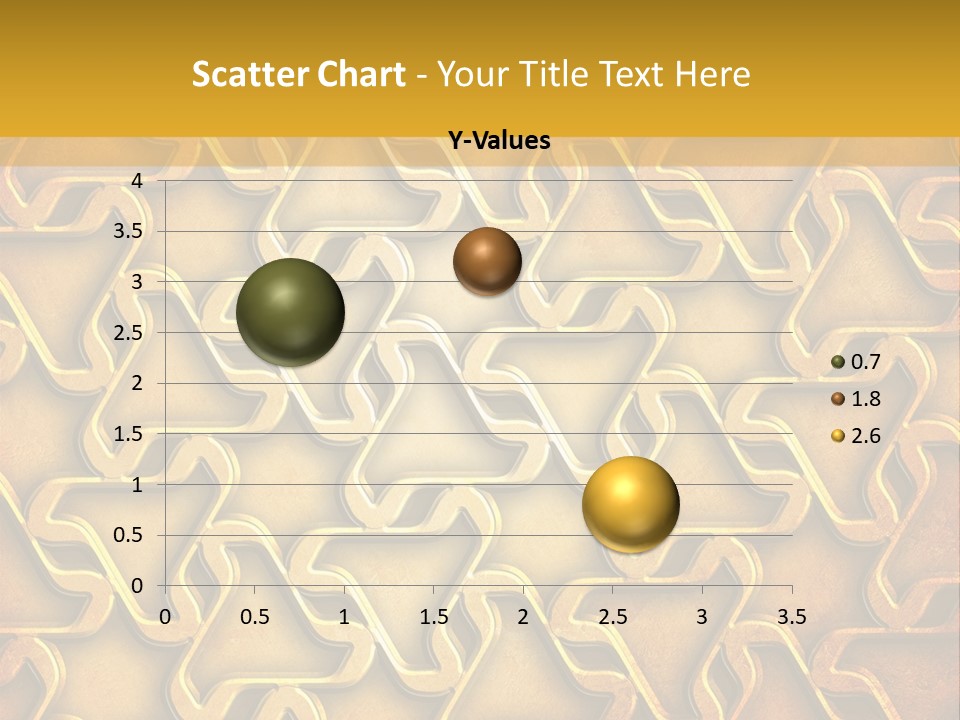 Scatter Chart - Your Title Text Here

Y-Values

4
3.5
3
2.5
2
1.5
1
0.5
0

0 0.5 1 1.5 2 2.5 3 3.5

0.7
1.8
2.6